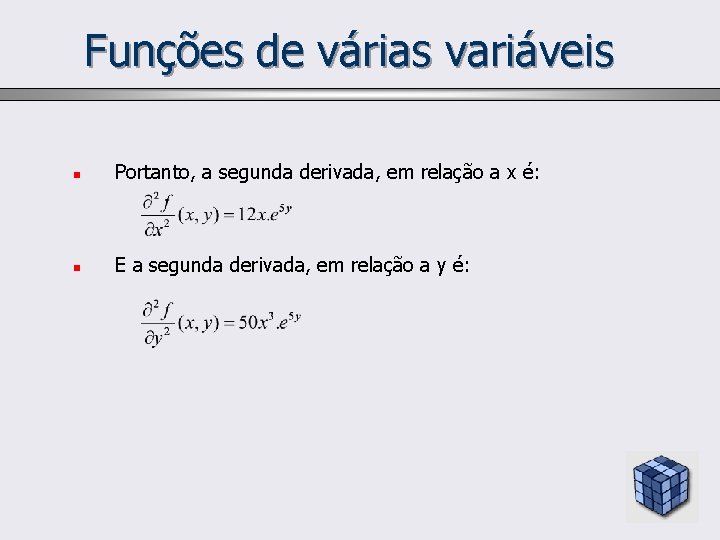 Funções de várias variáveis

Portanto, a segunda derivada, em relação a x é:

$\frac{\partial^2 f}{\partial x^2}(x, y) = 12x.e^{5y}$

E a segunda derivada, em relação a y é:

$\frac{\partial^2 f}{\partial y^2}(x, y) = 50x^3.e^{5y}$